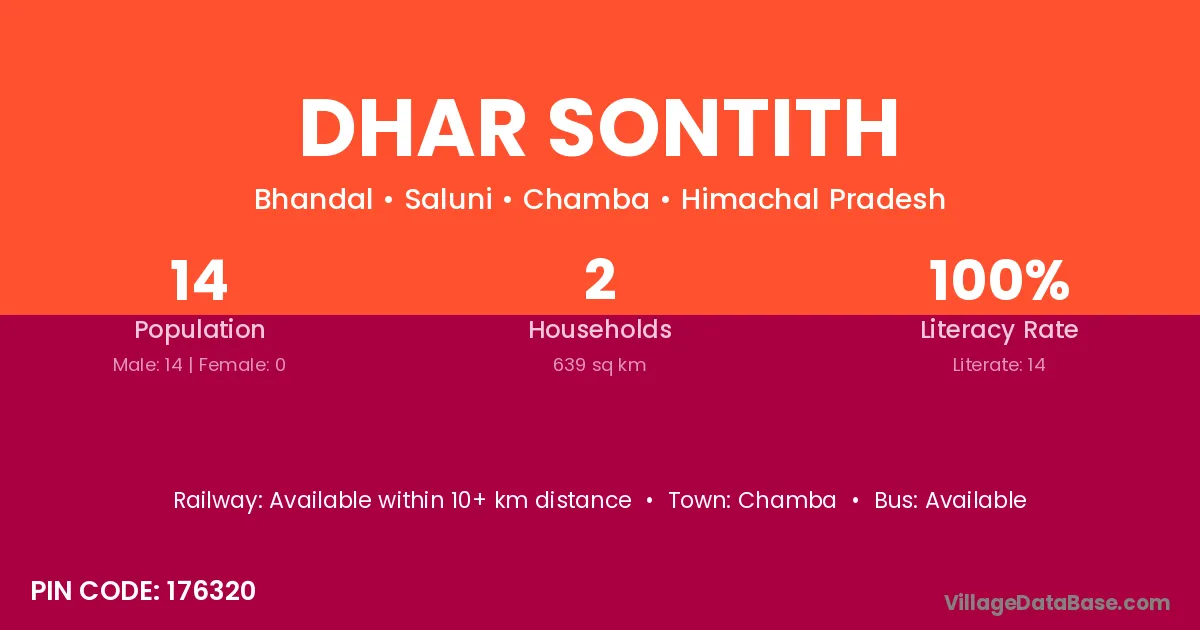 DHAR SONTITH

Bhandal • Saluni • Chamba • Himachal Pradesh

14
Population
Male: 14 | Female: 0

2
Households
639 sq km

100%
Literacy Rate
Literate: 14

Railway: Available within 10+ km distance • Town: Chamba • Bus: Available

PIN CODE: 176320

VillageDataBase.com